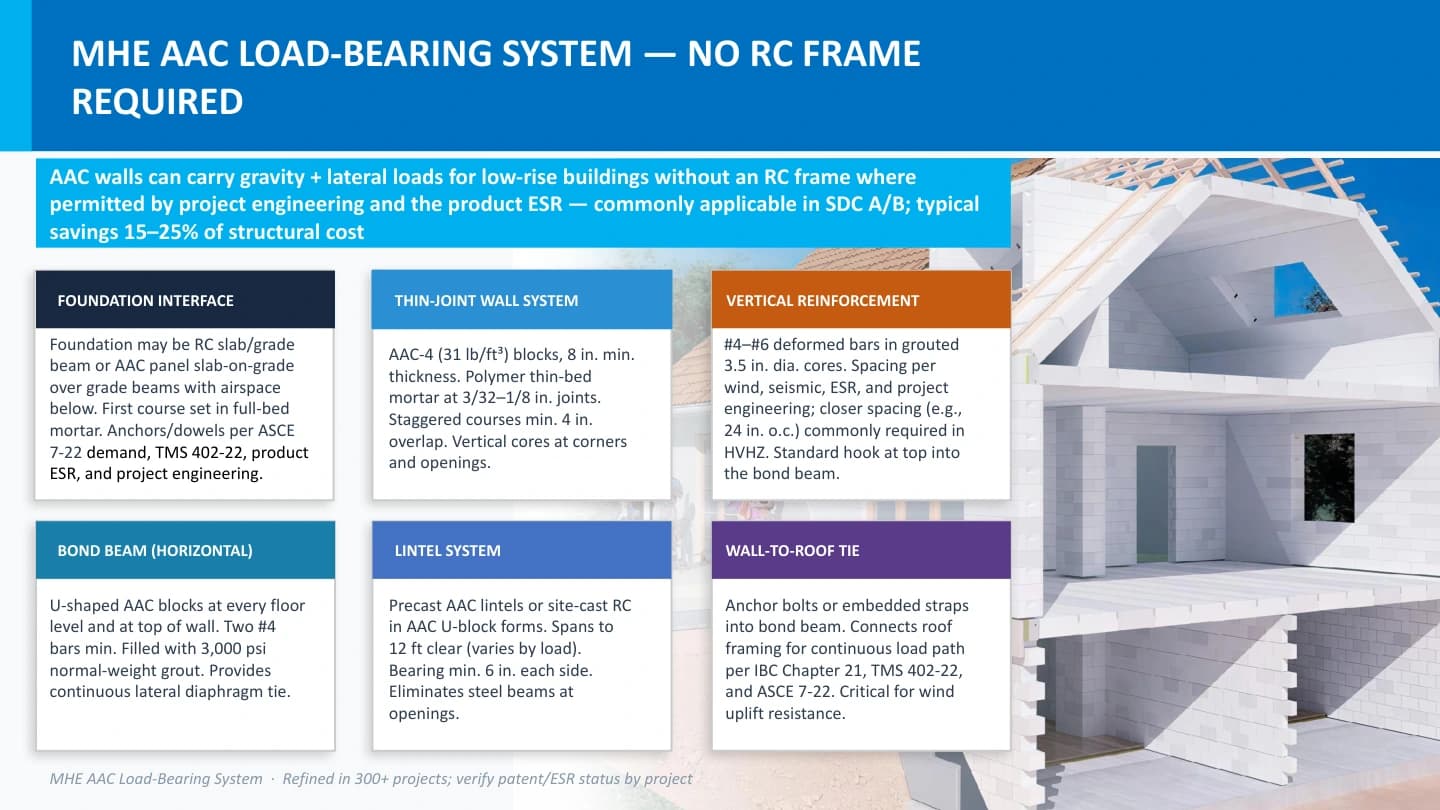 MHE AAC LOAD-BEARING SYSTEM — NO RC FRAME REQUIRED

AAC walls can carry gravity + lateral loads for low-rise buildings without an RC frame where permitted by project engineering and the product ESR — commonly applicable in SDC A/B; typical savings 15–25% of structural cost

FOUNDATION INTERFACE

Foundation may be RC slab/grade beam or AAC panel slab-on-grade over grade beams with airspace below. First course set in full-bed mortar. Anchors/dowels per ASCE 7-22 demand, TMS 402-22, product ESR, and project engineering.

THIN-JOINT WALL SYSTEM

AAC-4 (31 lb/ft³) blocks, 8 in. min. thickness. Polymer thin-bed mortar at 3/32–1/8 in. joints. Staggered courses min. 4 in. overlap. Vertical cores at corners and openings.

VERTICAL REINFORCEMENT

#4–#6 deformed bars in grouted 3.5 in. dia. cores. Spacing per wind, seismic, ESR, and project engineering; closer spacing (e.g., 24 in. o.c.) commonly required in HVHZ. Standard hook at top into the bond beam.

BOND BEAM (HORIZONTAL)

U-shaped AAC blocks at every floor level and at top of wall. Two #4 bars min. Filled with 3,000 psi normal-weight grout. Provides continuous lateral diaphragm tie.

LINTEL SYSTEM

Precast AAC lintels or site-cast RC in AAC U-block forms. Spans to 12 ft clear (varies by load). Bearing min. 6 in. each side. Eliminates steel beams at openings.

WALL-TO-ROOF TIE

Anchor bolts or embedded straps into bond beam. Connects roof framing for continuous load path per IBC Chapter 21, TMS 402-22, and ASCE 7-22. Critical for wind uplift resistance.

MHE AAC Load-Bearing System · Refined in 300+ projects; verify patent/ESR status by project